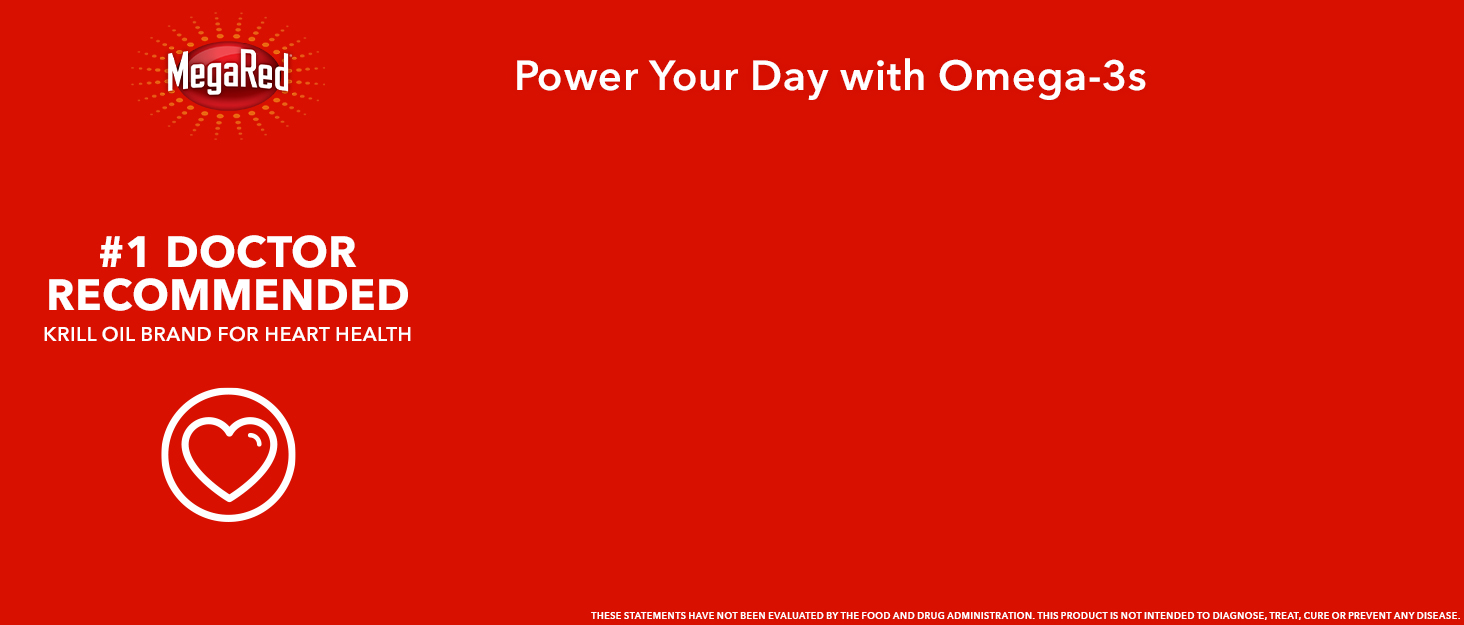 MegaRed

Power Your Day with Omega-3s

#1 DOCTOR RECOMMENDED
KRILL OIL BRAND FOR HEART HEALTH

THESE STATEMENTS HAVE NOT BEEN EVALUATED BY THE FOOD AND DRUG ADMINISTRATION. THIS PRODUCT IS NOT INTENDED TO DIAGNOSE, TREAT, CURE OR PREVENT ANY DISEASE.